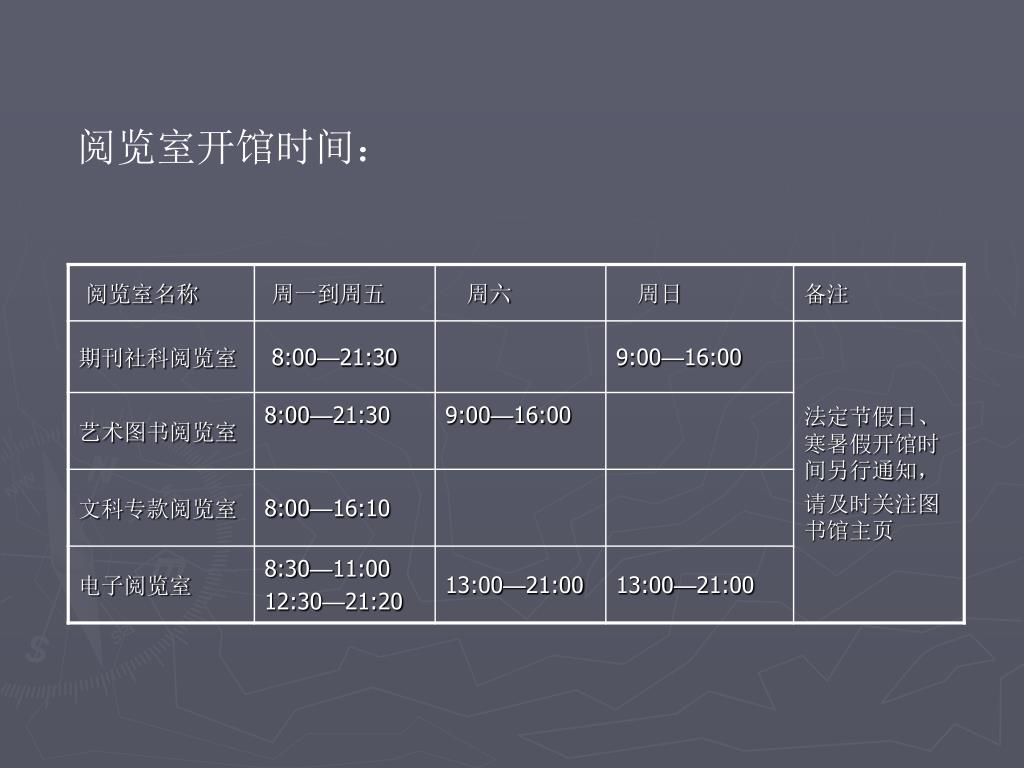 阅览室开馆时间：

| 阅览室名称 | 周一到周五 | 周六 | 周日 | 备注 |
|---|---|---|---|---|
| 期刊社科阅览室 | 8:00—21:30 | | 9:00—16:00 | 法定节假日、寒暑假开馆时间另行通知，请及时关注图书馆主页 |
| 艺术图书阅览室 | 8:00—21:30 | 9:00—16:00 | | |
| 文科专款阅览室 | 8:00—16:10 | | | |
| 电子阅览室 | 8:30—11:00 12:30—21:20 | 13:00—21:00 | 13:00—21:00 | |